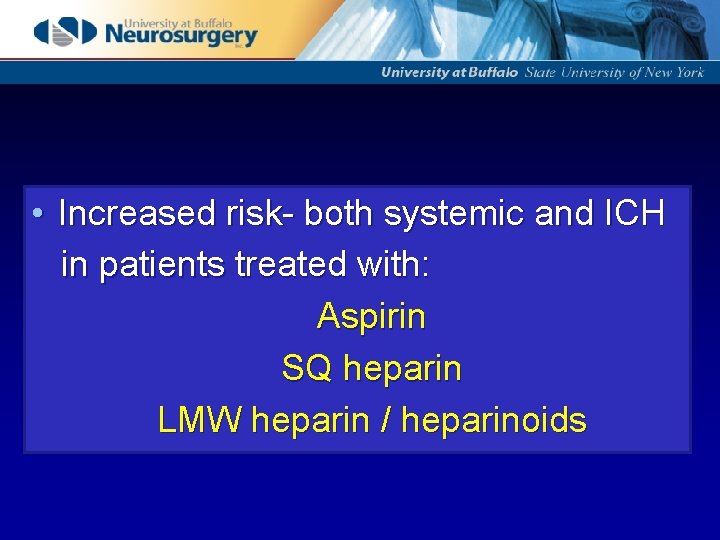 University at Buffalo
Neurosurgery
Inc.

University at Buffalo State University of New York

• Increased risk- both systemic and ICH in patients treated with:

Aspirin

SQ heparin

LMW heparin / heparinoids